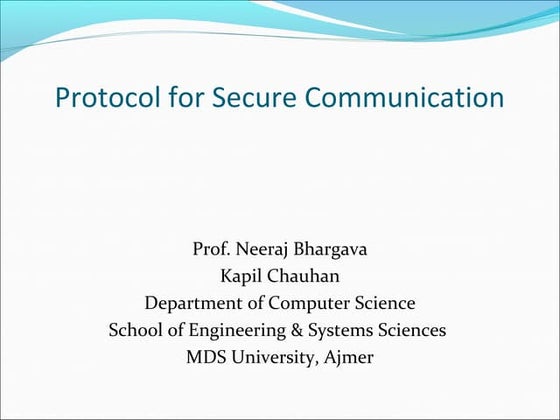 Protocol for Secure Communication

Prof. Neeraj Bhargava
Kapil Chauhan
Department of Computer Science
School of Engineering & Systems Sciences
MDS University, Ajmer